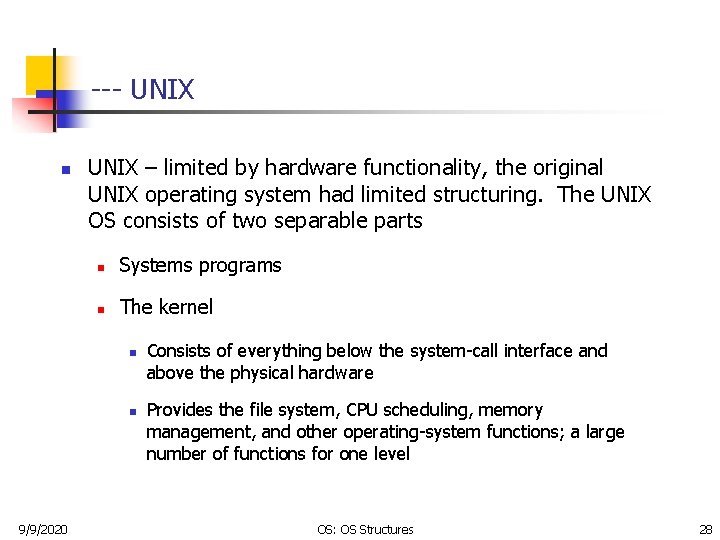 --- UNIX

UNIX – limited by hardware functionality, the original UNIX operating system had limited structuring.  The UNIX OS consists of two separable parts

Systems programs

The kernel

Consists of everything below the system-call interface and above the physical hardware

Provides the file system, CPU scheduling, memory management, and other operating-system functions; a large number of functions for one level

9/9/2020

OS: OS Structures

28